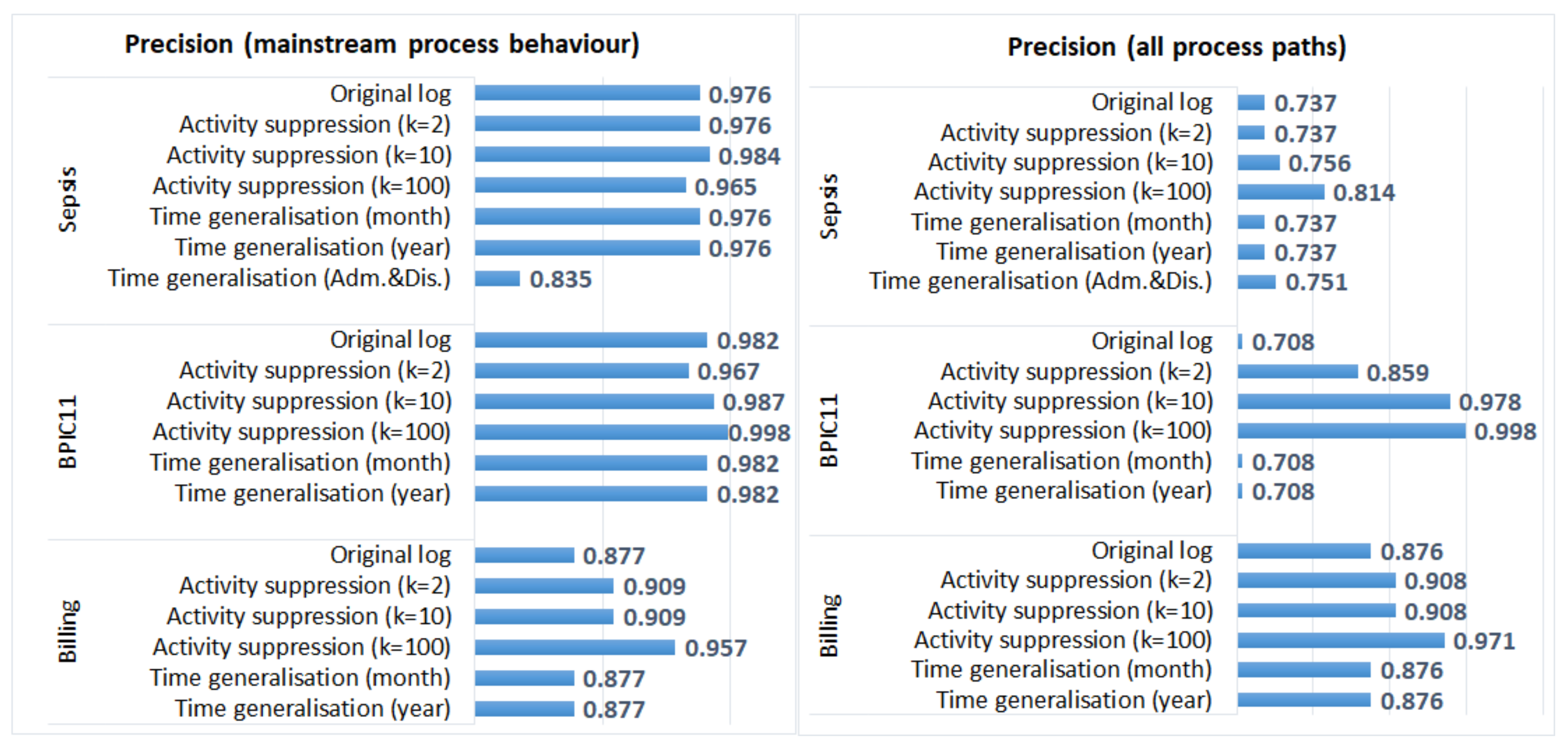 Precision (mainstream process behaviour)

Sepsis
Original log 0.976
Activity suppression (k=2) 0.976
Activity suppression (k=10) 0.984
Activity suppression (k=100) 0.965
Time generalisation (month) 0.976
Time generalisation (year) 0.976
Time generalisation (Adm.&Dis.) 0.835

BPIC11
Original log 0.982
Activity suppression (k=2) 0.967
Activity suppression (k=10) 0.987
Activity suppression (k=100) 0.998
Time generalisation (month) 0.982
Time generalisation (year) 0.982

Billing
Original log 0.877
Activity suppression (k=2) 0.909
Activity suppression (k=10) 0.909
Activity suppression (k=100) 0.957
Time generalisation (month) 0.877
Time generalisation (year) 0.877

Precision (all process paths)

Sepsis
Original log 0.737
Activity suppression (k=2) 0.737
Activity suppression (k=10) 0.756
Activity suppression (k=100) 0.814
Time generalisation (month) 0.737
Time generalisation (year) 0.737
Time generalisation (Adm.&Dis.) 0.751

BPIC11
Original log 0.708
Activity suppression (k=2) 0.859
Activity suppression (k=10) 0.978
Activity suppression (k=100) 0.998
Time generalisation (month) 0.708
Time generalisation (year) 0.708

Billing
Original log 0.876
Activity suppression (k=2) 0.908
Activity suppression (k=10) 0.908
Activity suppression (k=100) 0.971
Time generalisation (month) 0.876
Time generalisation (year) 0.876